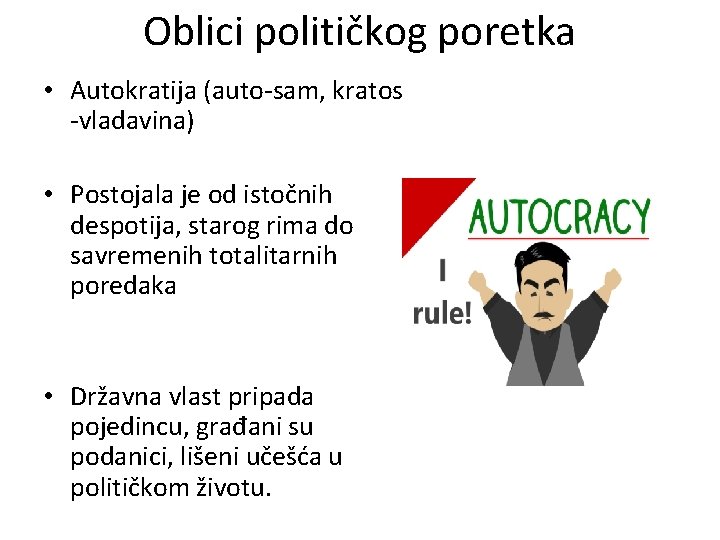 Oblici političkog poretka

• Autokratija (auto-sam, kratos -vladavina)

• Postojala je od istočnih despotija, starog rima do savremenih totalitarnih poredaka

• Državna vlast pripada pojedincu, građani su podanici, lišeni učešća u političkom životu.

AUTOCRACY

I rule!